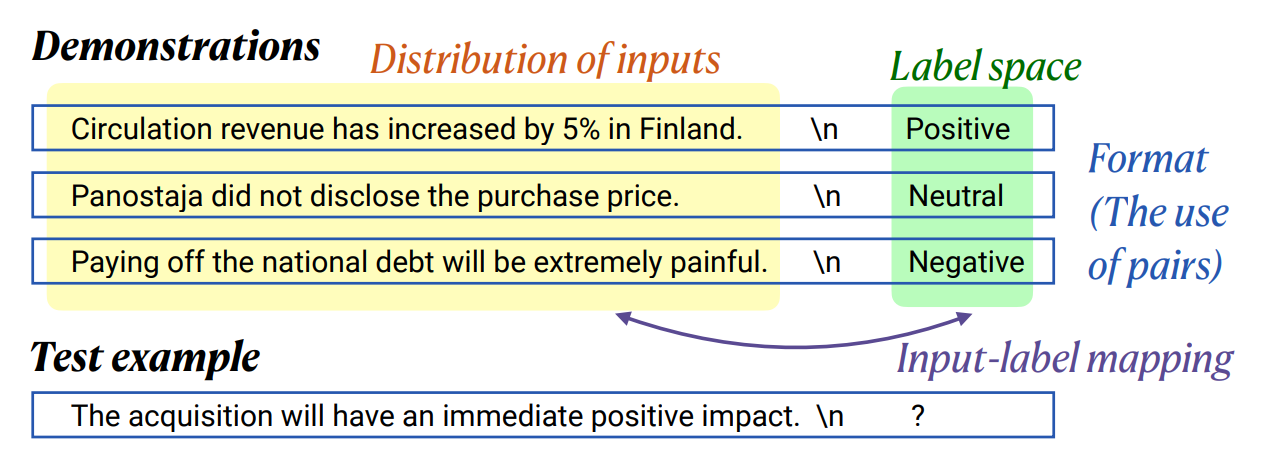 Demonstrations

Distribution of inputs

Label space

Circulation revenue has increased by 5% in Finland. \n Positive

Panostaja did not disclose the purchase price. \n Neutral

Paying off the national debt will be extremely painful. \n Negative

Format (The use of pairs)

Input-label mapping

Test example

The acquisition will have an immediate positive impact. \n ?